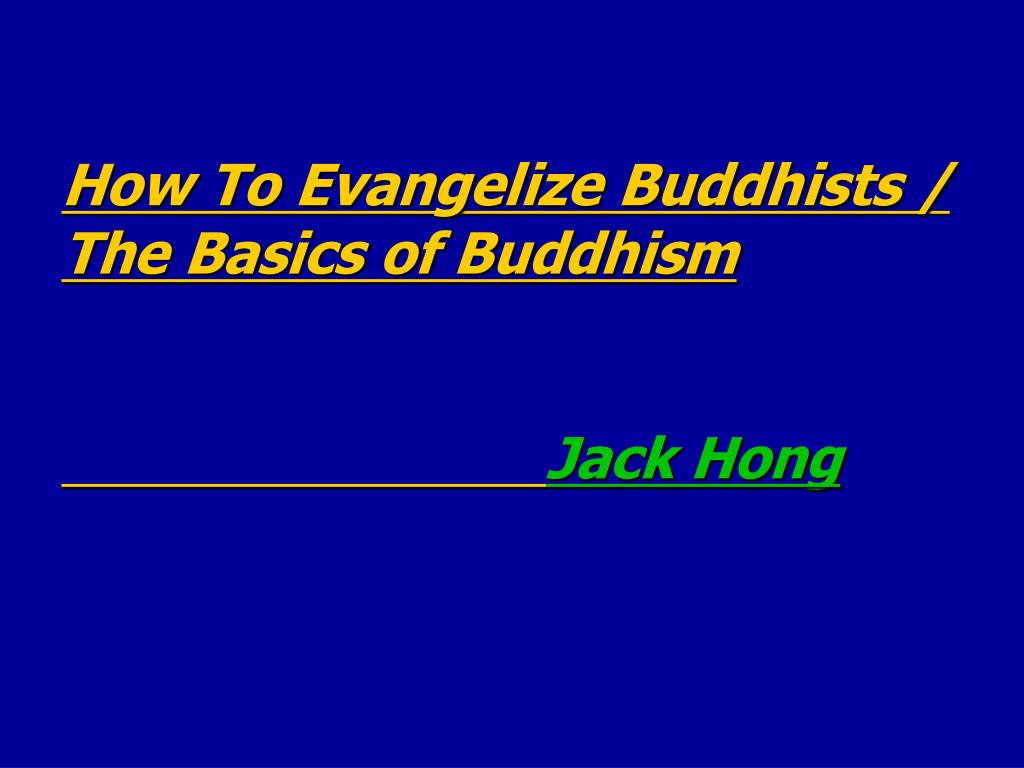 How To Evangelize Buddhists / The Basics of Buddhism

Jack Hong